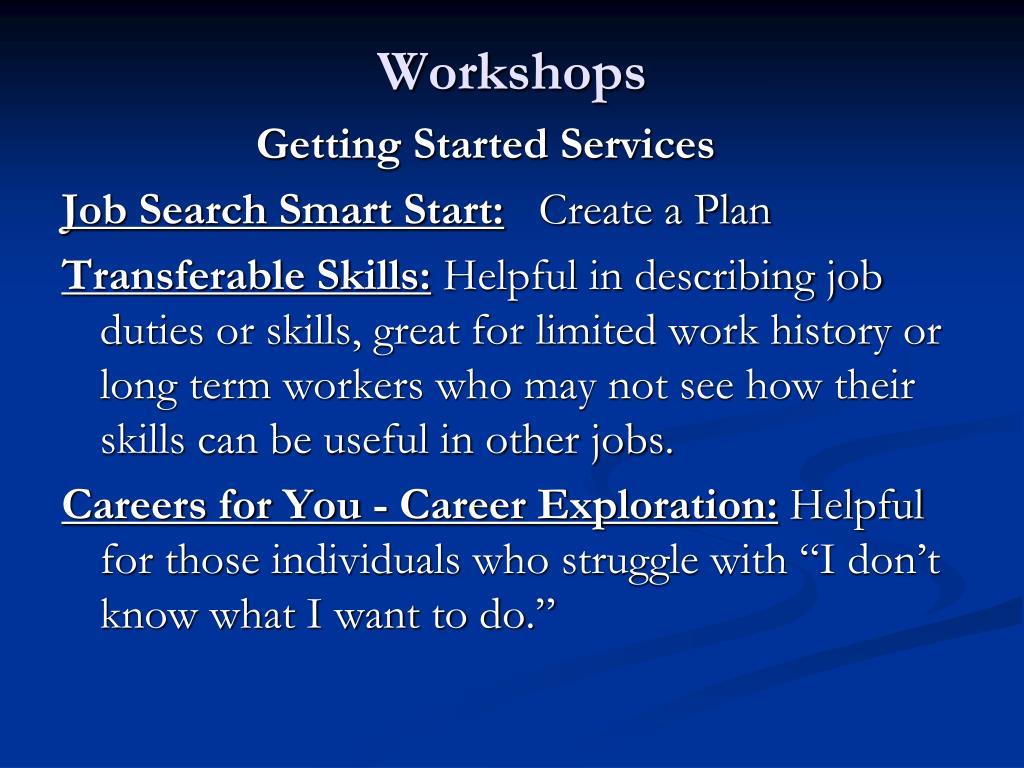 Workshops

Getting Started Services

Job Search Smart Start: Create a Plan

Transferable Skills: Helpful in describing job duties or skills, great for limited work history or long term workers who may not see how their skills can be useful in other jobs.

Careers for You - Career Exploration: Helpful for those individuals who struggle with “I don’t know what I want to do.”